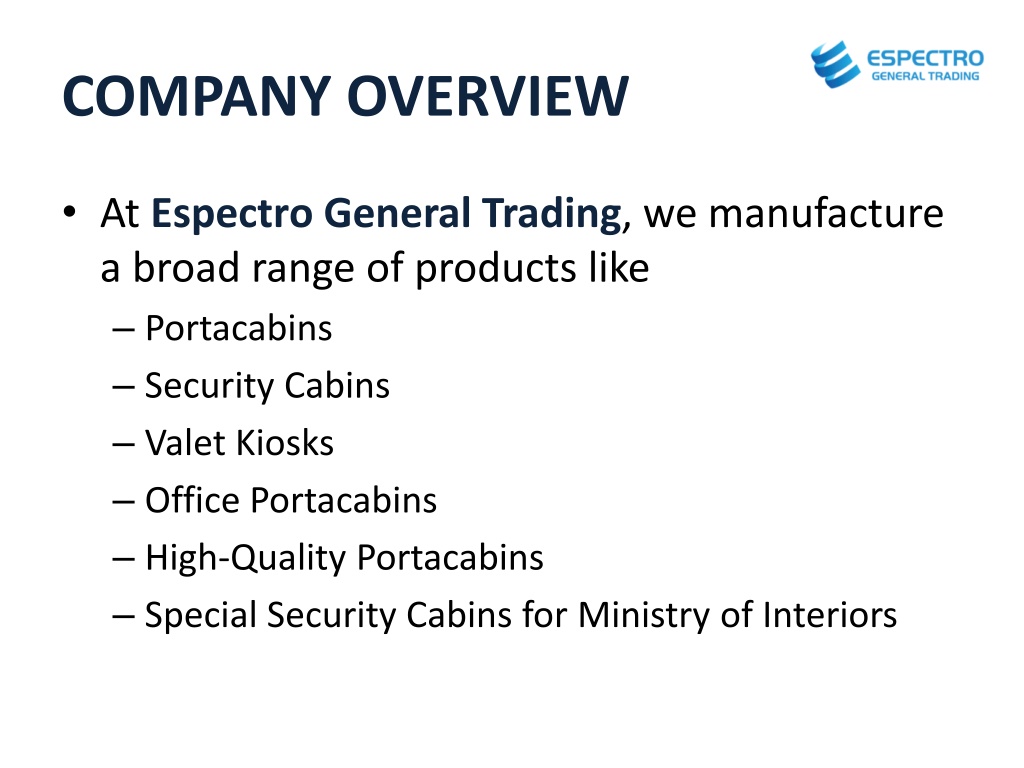 ESPECTRO
GENERAL TRADING

COMPANY OVERVIEW

• At Espectro General Trading, we manufacture a broad range of products like
– Portacabins
– Security Cabins
– Valet Kiosks
– Office Portacabins
– High-Quality Portacabins
– Special Security Cabins for Ministry of Interiors